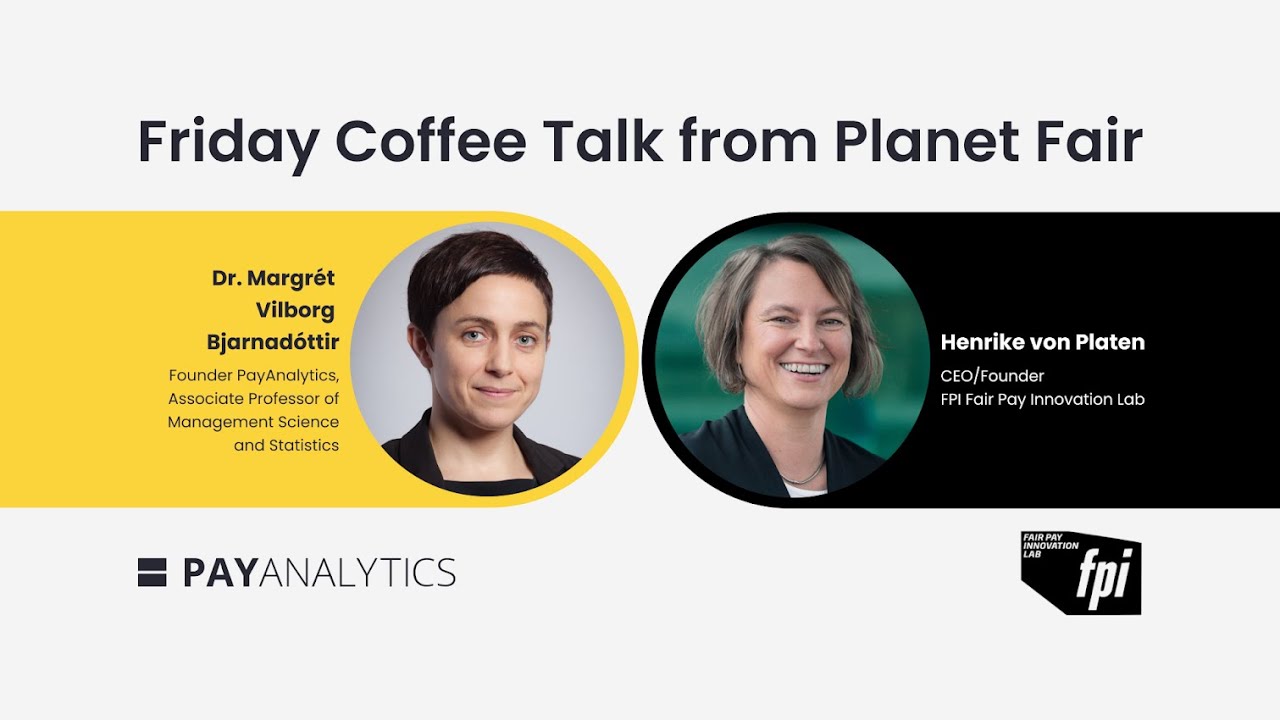 Friday Coffee Talk from Planet Fair

Dr. Margrét Vilborg Bjarnadóttir
Founder PayAnalytics, Associate Professor of Management Science and Statistics

Henrike von Platen
CEO/Founder
FPI Fair Pay Innovation Lab

PAYANALYTICS

FAIR PAY INNOVATION LAB
fpi